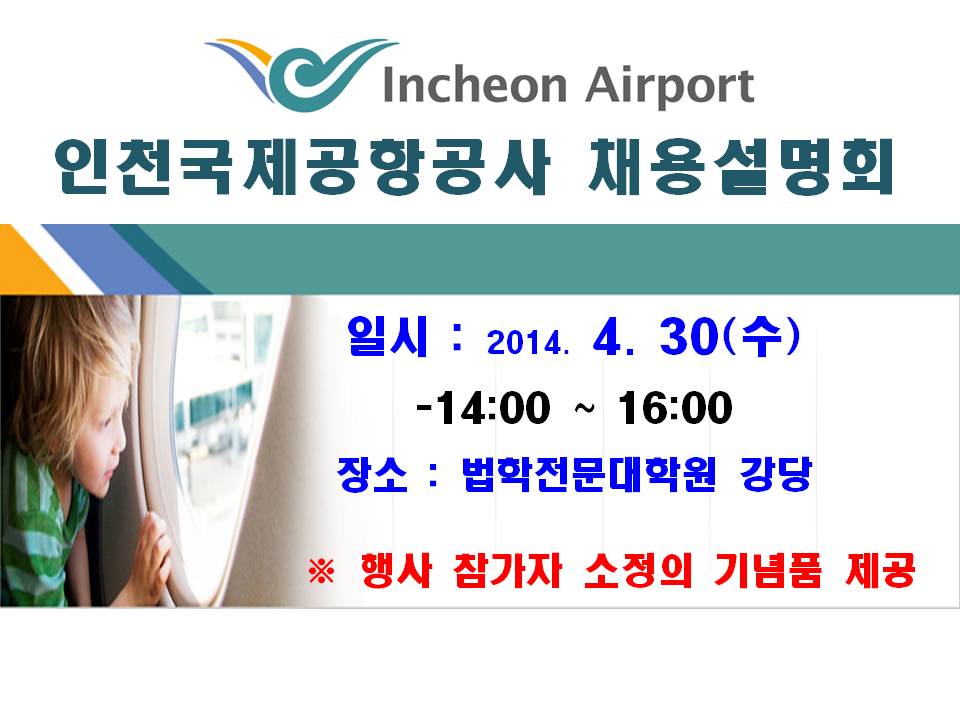 Incheon Airport

인천국제공항공사 채용설명회

일시 : 2014. 4. 30(수)

-14:00 ~ 16:00

장소 : 법학전문대학원 강당

※ 행사 참가자 소정의 기념품 제공